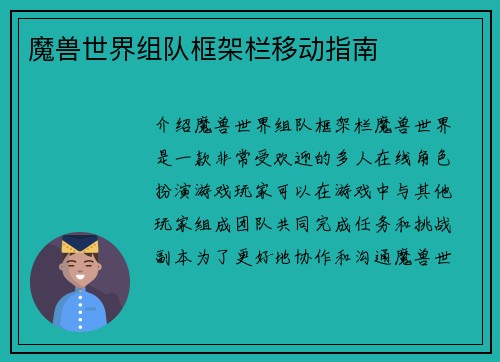 魔兽世界组队框架栏移动指南

介绍魔兽世界组队框架栏魔兽世界是一款非常受欢迎的多人在线角色扮演游戏玩家可以在游戏中与其他玩家组成团队共同完成任务和挑战副本为了更好地协作和沟通魔兽世